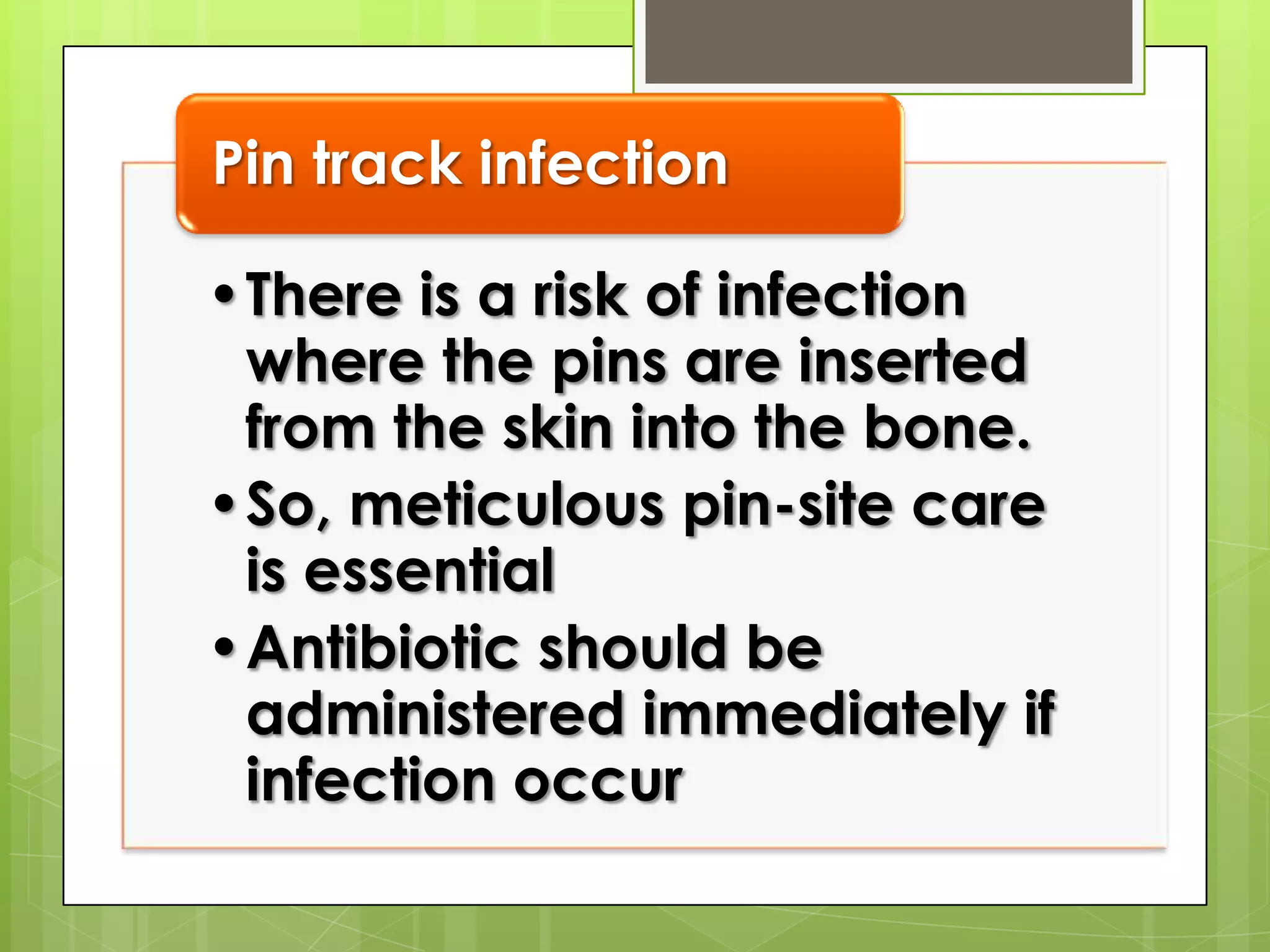 Pin track infection

• There is a risk of infection where the pins are inserted from the skin into the bone.
• So, meticulous pin-site care is essential
• Antibiotic should be administered immediately if infection occur